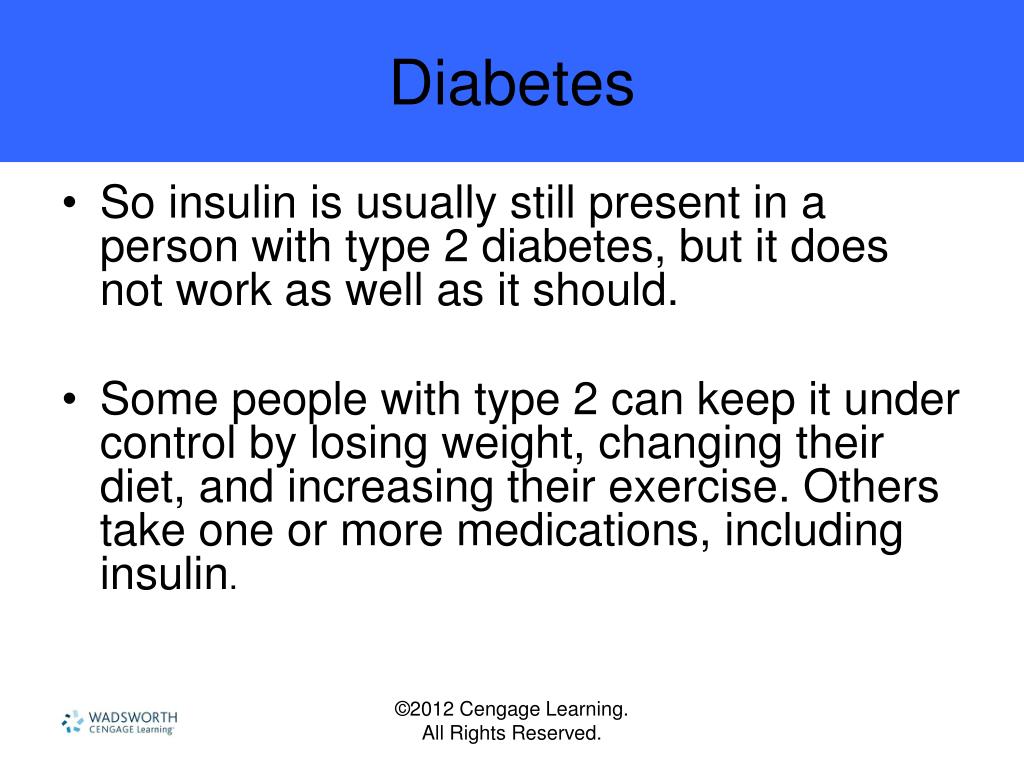 Diabetes

• So insulin is usually still present in a person with type 2 diabetes, but it does not work as well as it should.

• Some people with type 2 can keep it under control by losing weight, changing their diet, and increasing their exercise. Others take one or more medications, including insulin.

WADSWORTH
CENGAGE Learning

©2012 Cengage Learning.
All Rights Reserved.